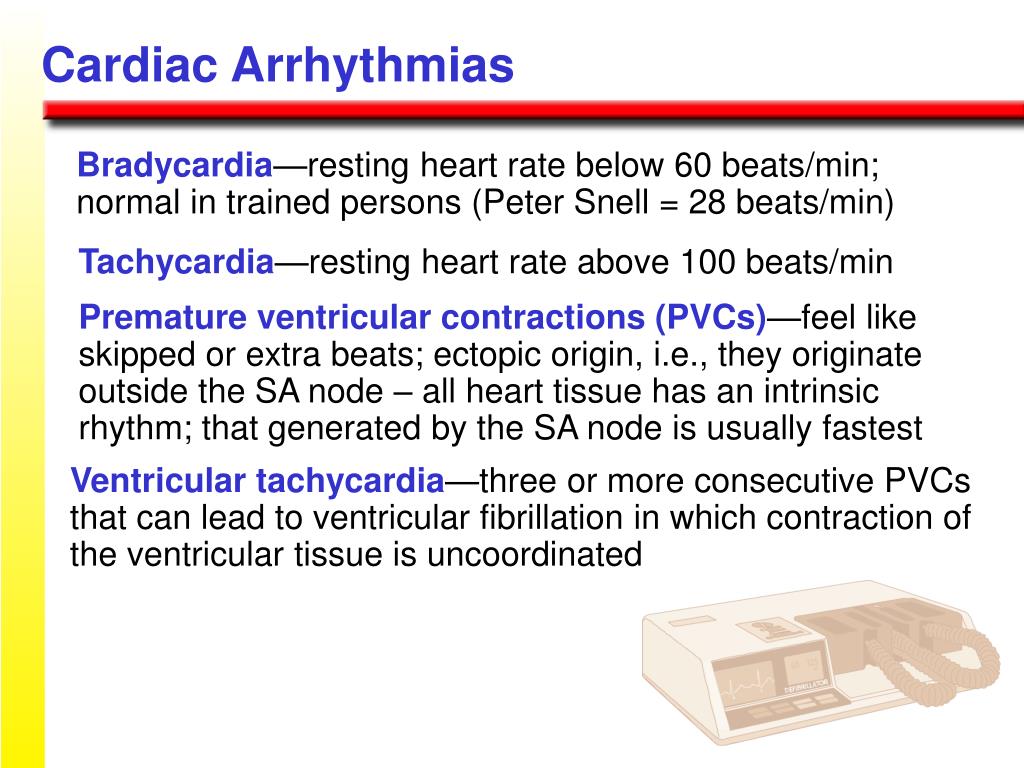 Cardiac Arrhythmias

Bradycardia—resting heart rate below 60 beats/min; normal in trained persons (Peter Snell = 28 beats/min)

Tachycardia—resting heart rate above 100 beats/min

Premature ventricular contractions (PVCs)—feel like skipped or extra beats; ectopic origin, i.e., they originate outside the SA node – all heart tissue has an intrinsic rhythm; that generated by the SA node is usually fastest

Ventricular tachycardia—three or more consecutive PVCs that can lead to ventricular fibrillation in which contraction of the ventricular tissue is uncoordinated

DEFIBRILLATOR